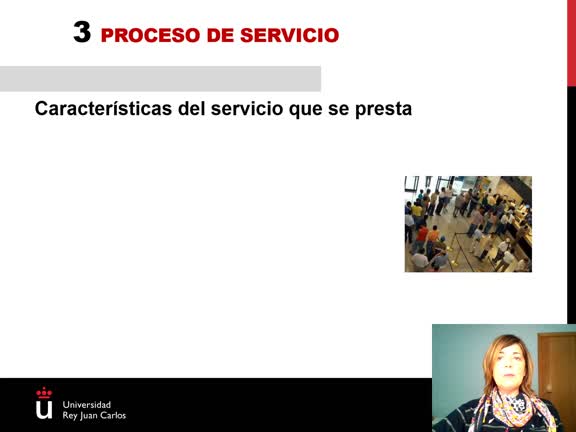 3 PROCESO DE SERVICIO

Características del servicio que se presta

Universidad
Rey Juan Carlos